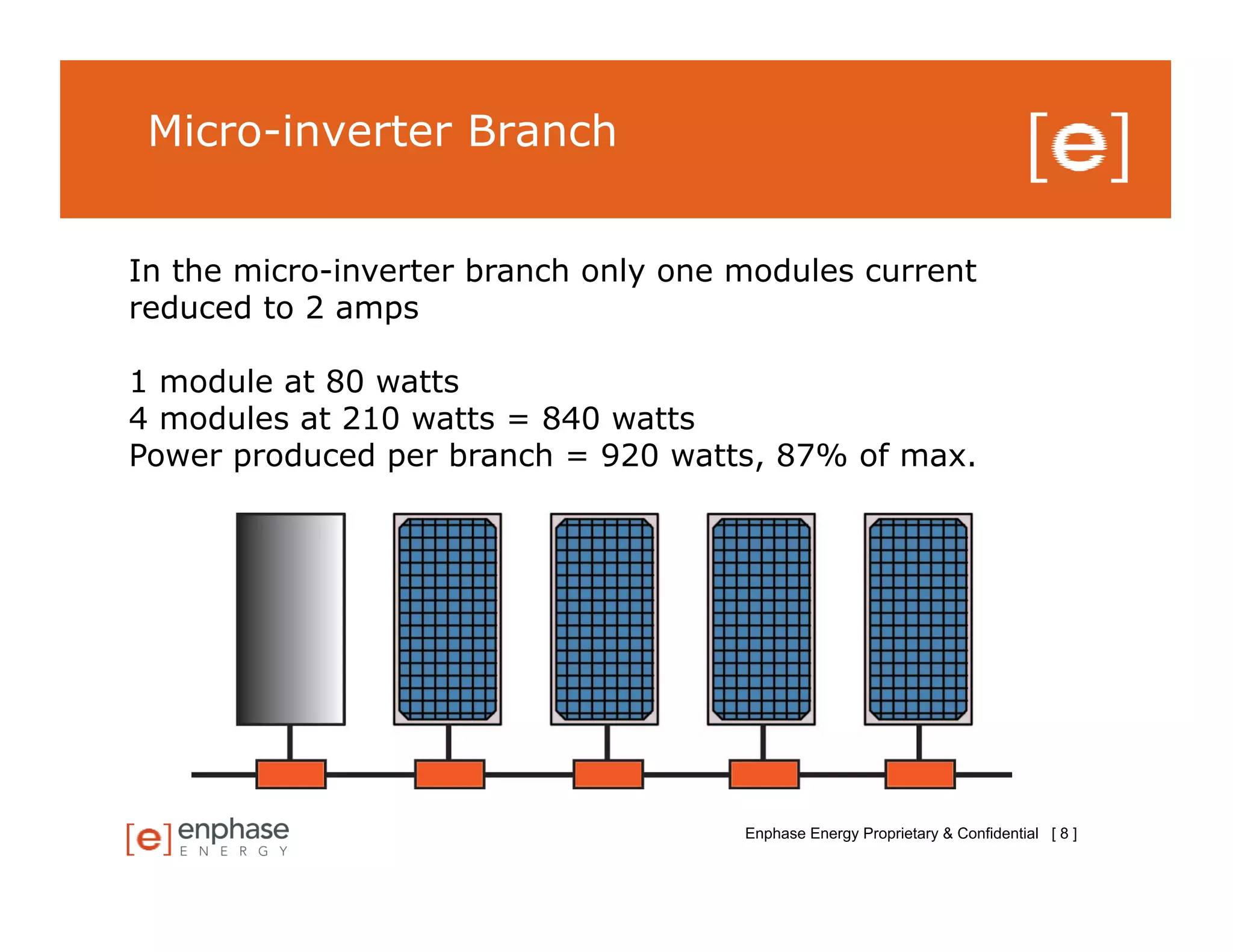 Micro-inverter Branch

[e]

In the micro-inverter branch only one modules current reduced to 2 amps

1 module at 80 watts
4 modules at 210 watts = 840 watts
Power produced per branch = 920 watts, 87% of max.

[e] enphase ENERGY

Enphase Energy Proprietary & Confidential [ 8 ]